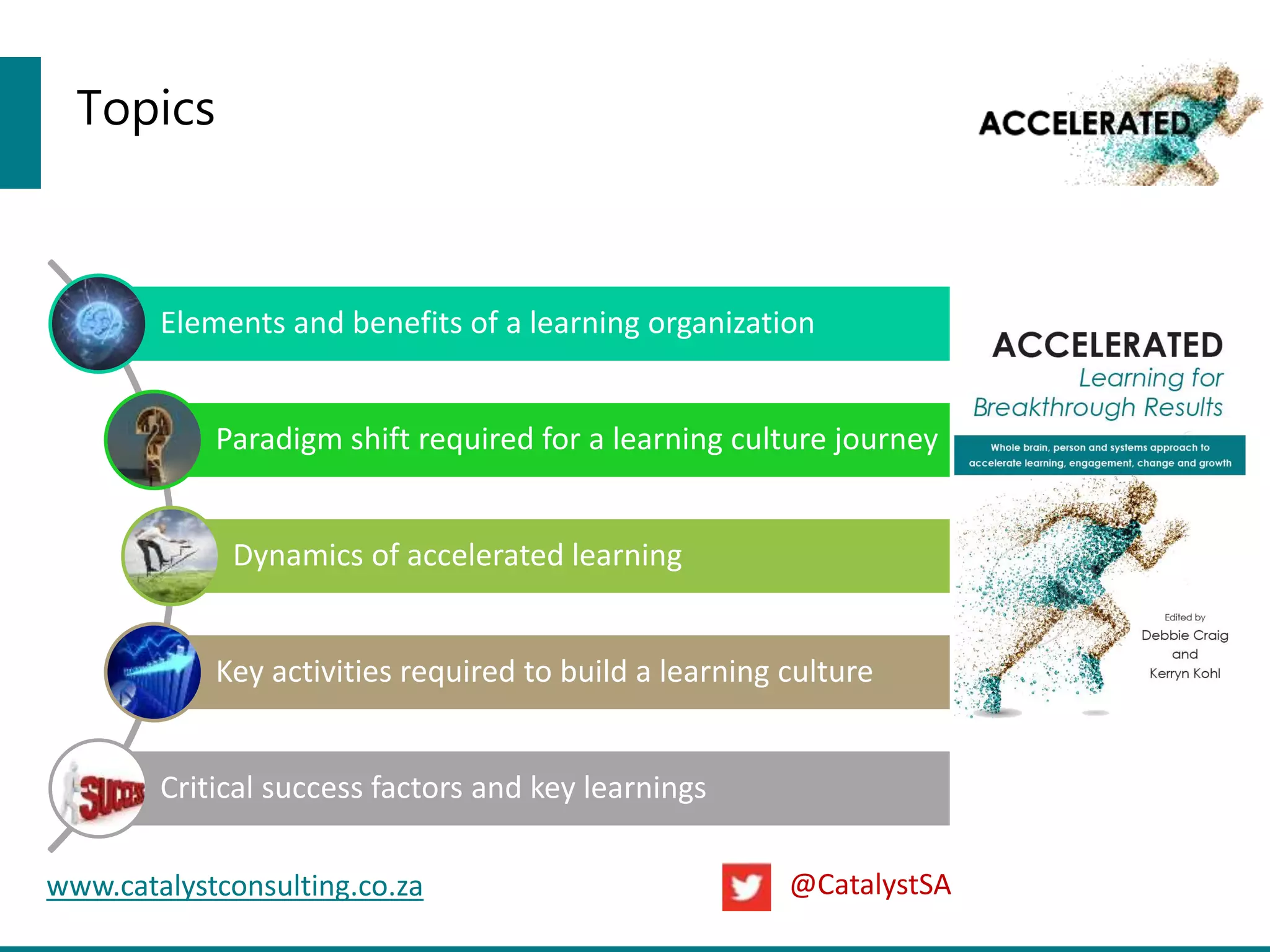 Topics

ACCELERATED

Elements and benefits of a learning organization

Paradigm shift required for a learning culture journey

Dynamics of accelerated learning

Key activities required to build a learning culture

SUCCESS

Critical success factors and key learnings

ACCELERATED
Learning for
Breakthrough Results

Whole brain, person and systems approach to accelerate learning, engagement, change and growth

Edited by
Debbie Craig
and
Kerryn Kohl

www.catalystconsulting.co.za

@CatalystSA